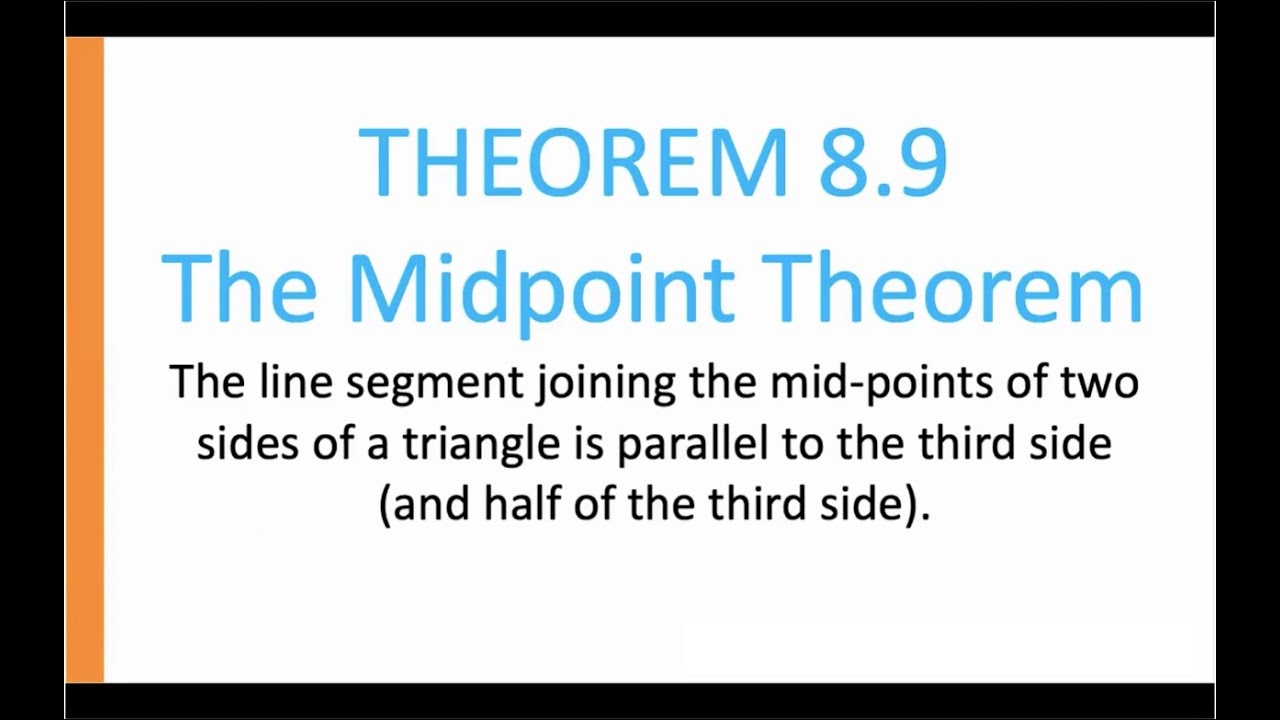 THEOREM 8.9
The Midpoint Theorem

The line segment joining the mid-points of two sides of a triangle is parallel to the third side (and half of the third side).